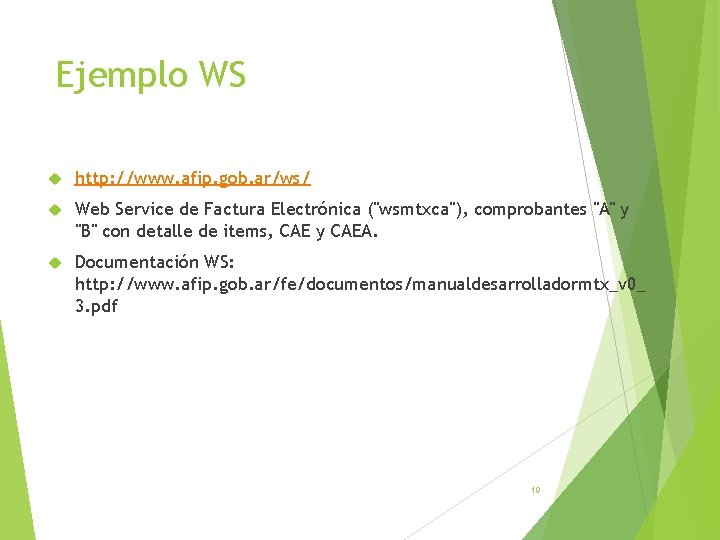 Ejemplo WS

http://www.afip.gob.ar/ws/

Web Service de Factura Electrónica ("wsmtxca"), comprobantes "A" y "B" con detalle de items, CAE y CAEA.

Documentación WS: http://www.afip.gob.ar/fe/documentos/manualdesarrolladormtx_v0_3.pdf

10